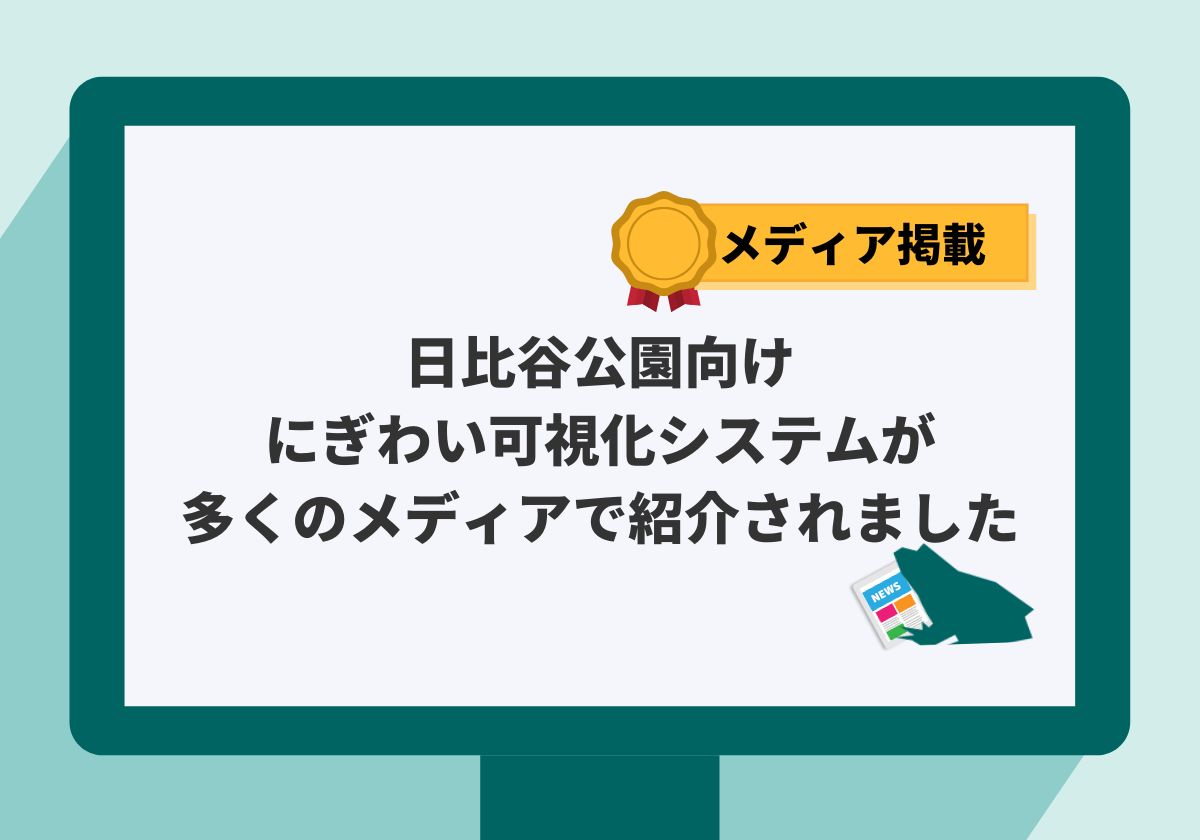 メディア掲載

日比谷公園向け
にぎわい可視化システムが
多くのメディアで紹介されました

NEWS